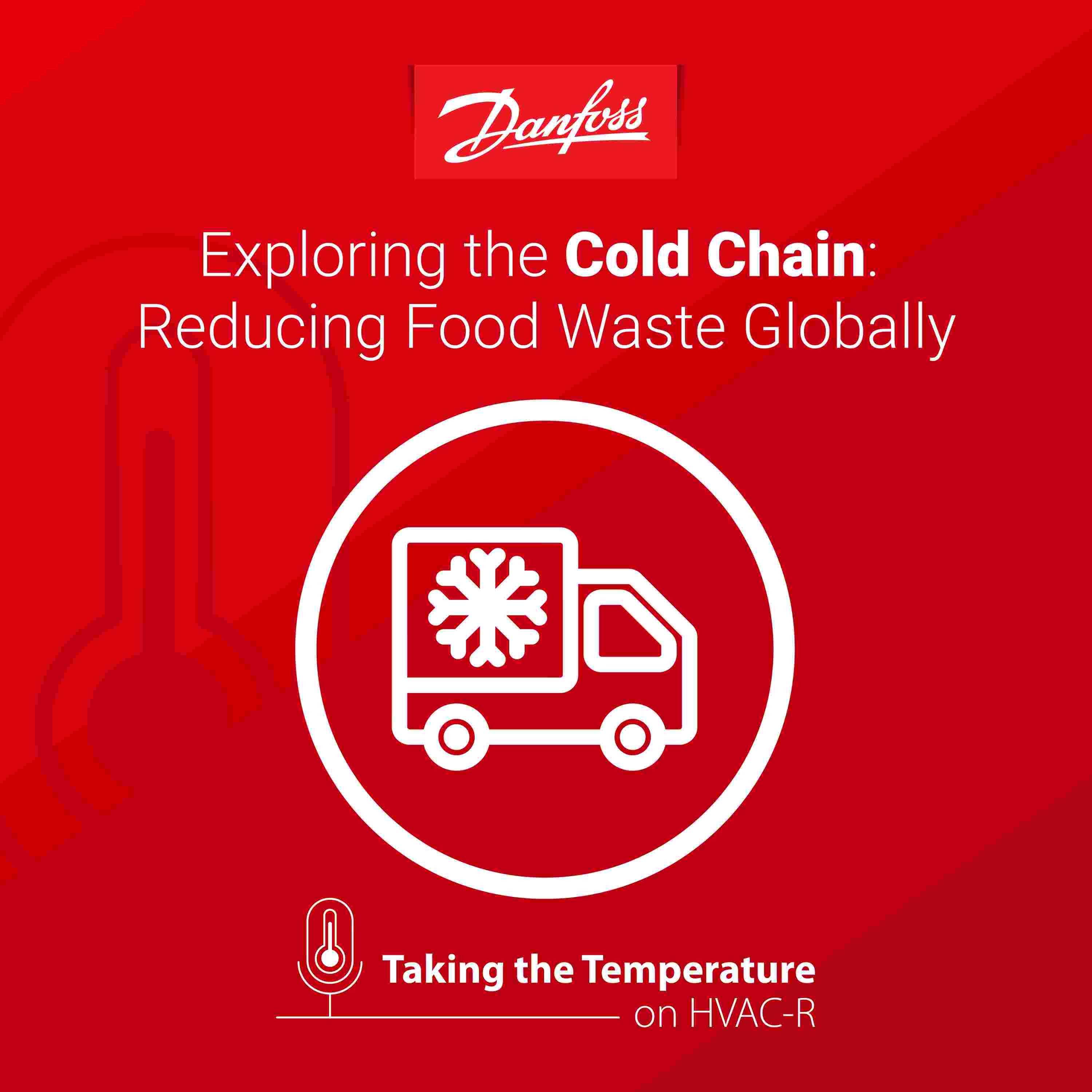 Danfoss

Exploring the Cold Chain: Reducing Food Waste Globally

Taking the Temperature on HVAC-R